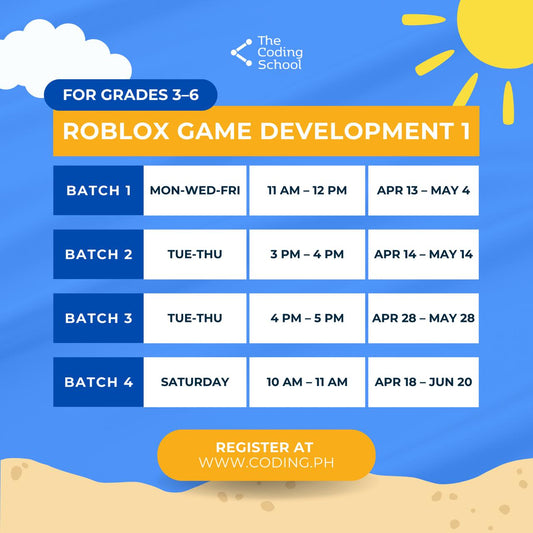 The Coding School

FOR GRADES 3–6

ROBLOX GAME DEVELOPMENT 1

| BATCH 1 | MON-WED-FRI | 11 AM – 12 PM | APR 13 – MAY 4 |
|---|---|---|---|
| BATCH 2 | TUE-THU | 3 PM – 4 PM | APR 14 – MAY 14 |
| BATCH 3 | TUE-THU | 4 PM – 5 PM | APR 28 – MAY 28 |
| BATCH 4 | SATURDAY | 10 AM – 11 AM | APR 18 – JUN 20 |

REGISTER AT
WWW.CODING.PH